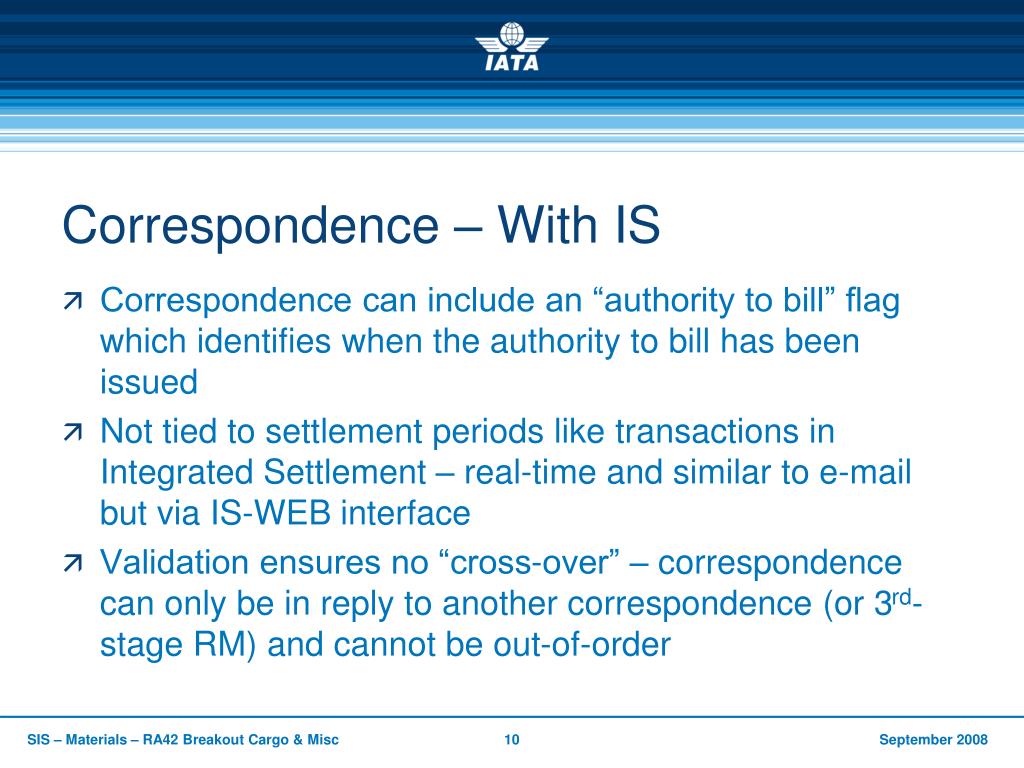 IATA

Correspondence – With IS

Correspondence can include an “authority to bill” flag which identifies when the authority to bill has been issued

Not tied to settlement periods like transactions in Integrated Settlement – real-time and similar to e-mail but via IS-WEB interface

Validation ensures no “cross-over” – correspondence can only be in reply to another correspondence (or 3$^{rd}$-stage RM) and cannot be out-of-order

SIS – Materials – RA42 Breakout Cargo & Misc 10 September 2008